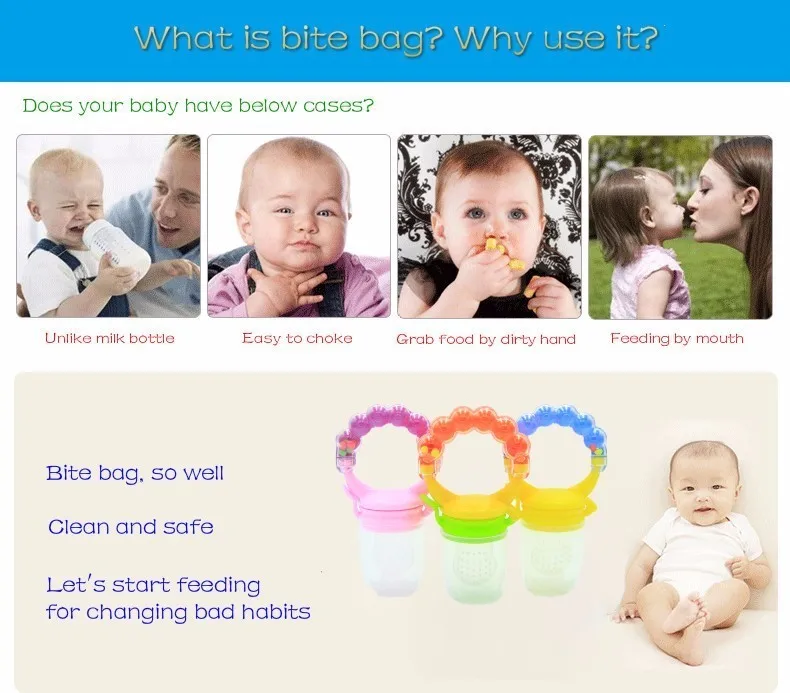 What is bite bag? Why use it?

Does your baby have below cases?

Unlike milk bottle

Easy to choke

Grab food by dirty hand

Feeding by mouth

Bite bag, so well

Clean and safe

Let's start feeding for changing bad habits